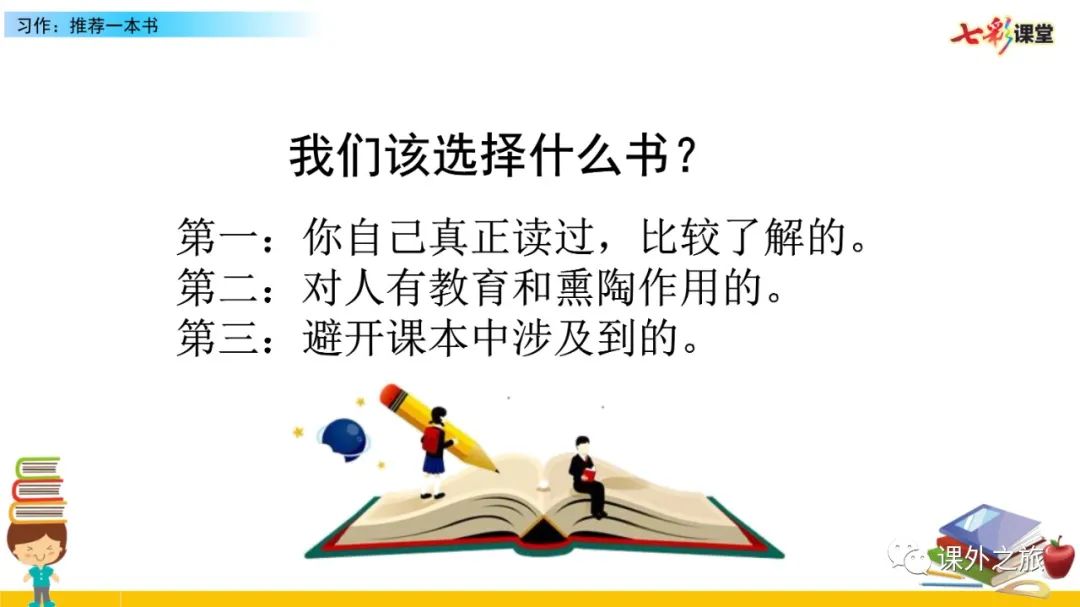 习作：推荐一本书

七彩课堂

我们该选择什么书？

第一：你自己真正读过，比较了解的。
第二：对人有教育和熏陶作用的。
第三：避开课本中涉及到的。

课外之旅